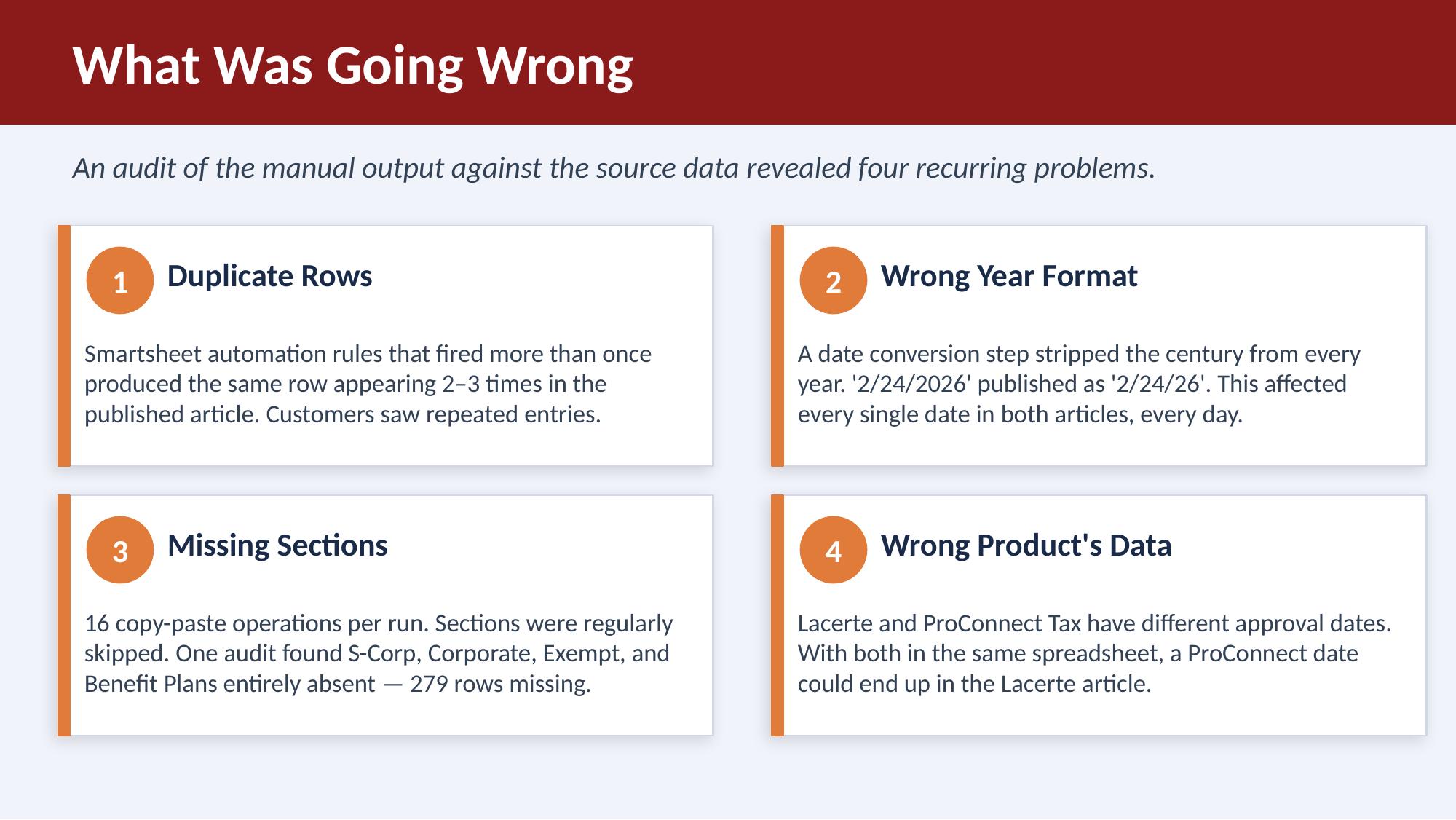 What Was Going Wrong

An audit of the manual output against the source data revealed four recurring problems.

1 Duplicate Rows

Smartsheet automation rules that fired more than once produced the same row appearing 2–3 times in the published article. Customers saw repeated entries.

2 Wrong Year Format

A date conversion step stripped the century from every year. '2/24/2026' published as '2/24/26'. This affected every single date in both articles, every day.

3 Missing Sections

16 copy-paste operations per run. Sections were regularly skipped. One audit found S-Corp, Corporate, Exempt, and Benefit Plans entirely absent — 279 rows missing.

4 Wrong Product's Data

Lacerte and ProConnect Tax have different approval dates. With both in the same spreadsheet, a ProConnect date could end up in the Lacerte article.